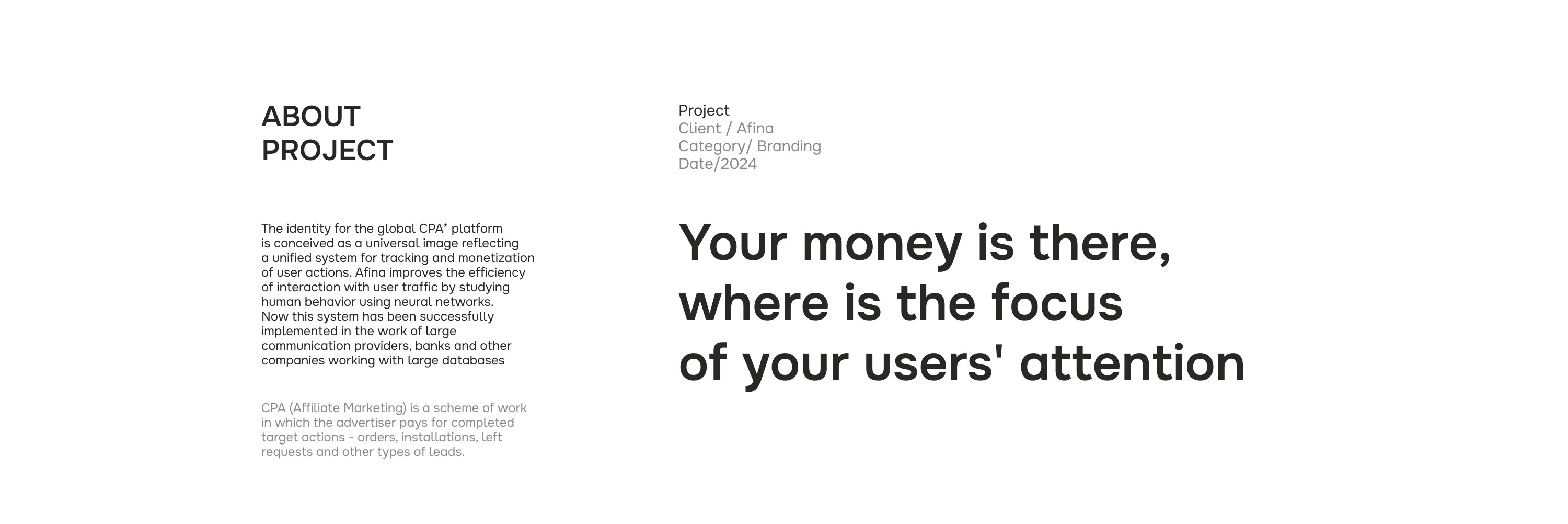 ABOUT
PROJECT

The identity for the global CPA* platform is conceived as a universal image reflecting a unified system for tracking and monetization of user actions. Afina improves the efficiency of interaction with user traffic by studying human behavior using neural networks. Now this system has been successfully implemented in the work of large communication providers, banks and other companies working with large databases

CPA (Affiliate Marketing) is a scheme of work in which the advertiser pays for completed target actions - orders, installations, left requests and other types of leads.

Project
Client / Afina
Category/ Branding
Date/2024

Your money is there, where is the focus of your users' attention